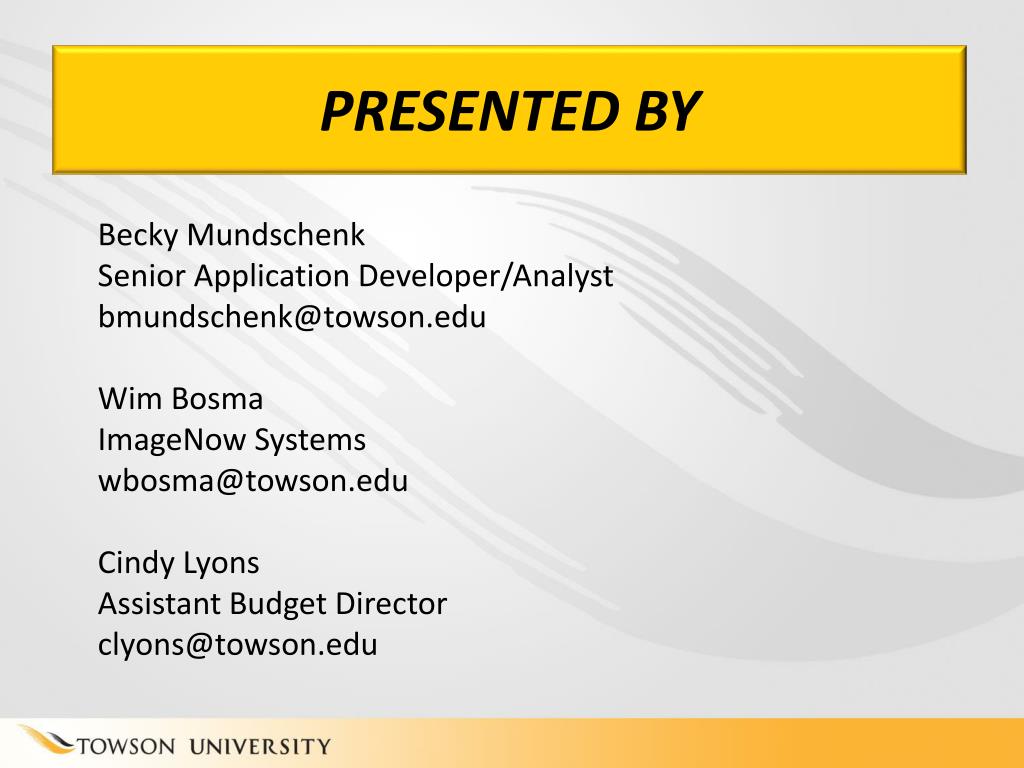 PRESENTED BY

Becky Mundschenk
Senior Application Developer/Analyst
bmundschenk@towson.edu

Wim Bosma
ImageNow Systems
wbosma@towson.edu

Cindy Lyons
Assistant Budget Director
clyons@towson.edu

TOWSON UNIVERSITY